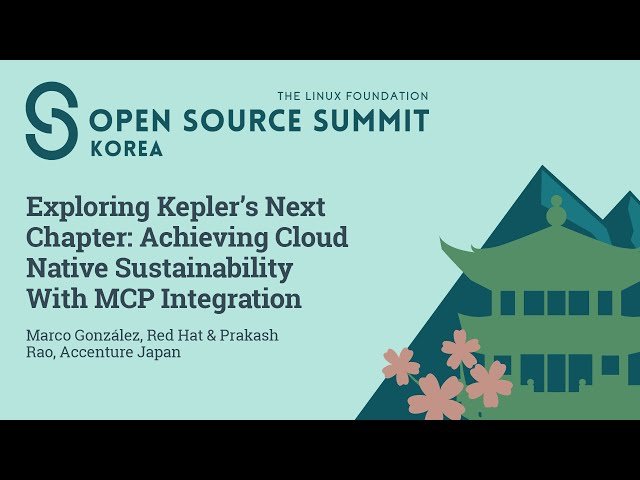 THE LINUX FOUNDATION
OPEN SOURCE SUMMIT
KOREA

Exploring Kepler's Next Chapter: Achieving Cloud Native Sustainability With MCP Integration

Marco González, Red Hat & Prakash Rao, Accenture Japan